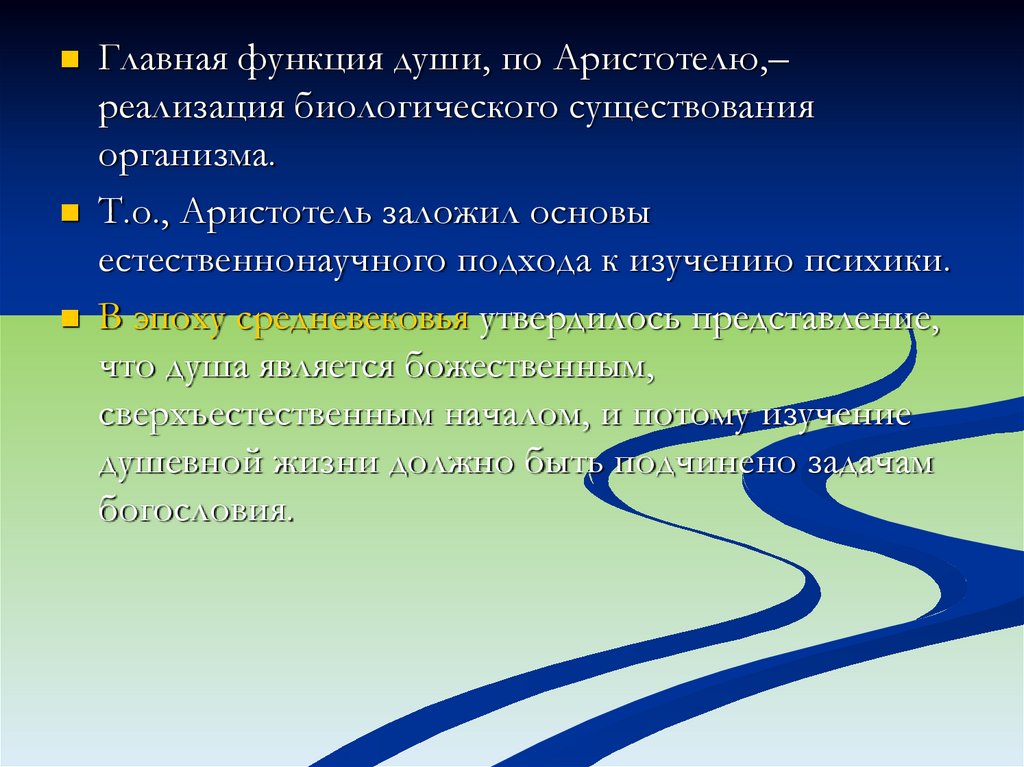 Главная функция души, по Аристотелю,– реализация биологического существования организма.

Т.о., Аристотель заложил основы естественнонаучного подхода к изучению психики.

В эпоху средневековья утвердилось представление, что душа является божественным, сверхъестественным началом, и потому изучение душевной жизни должно быть подчинено задачам богословия.